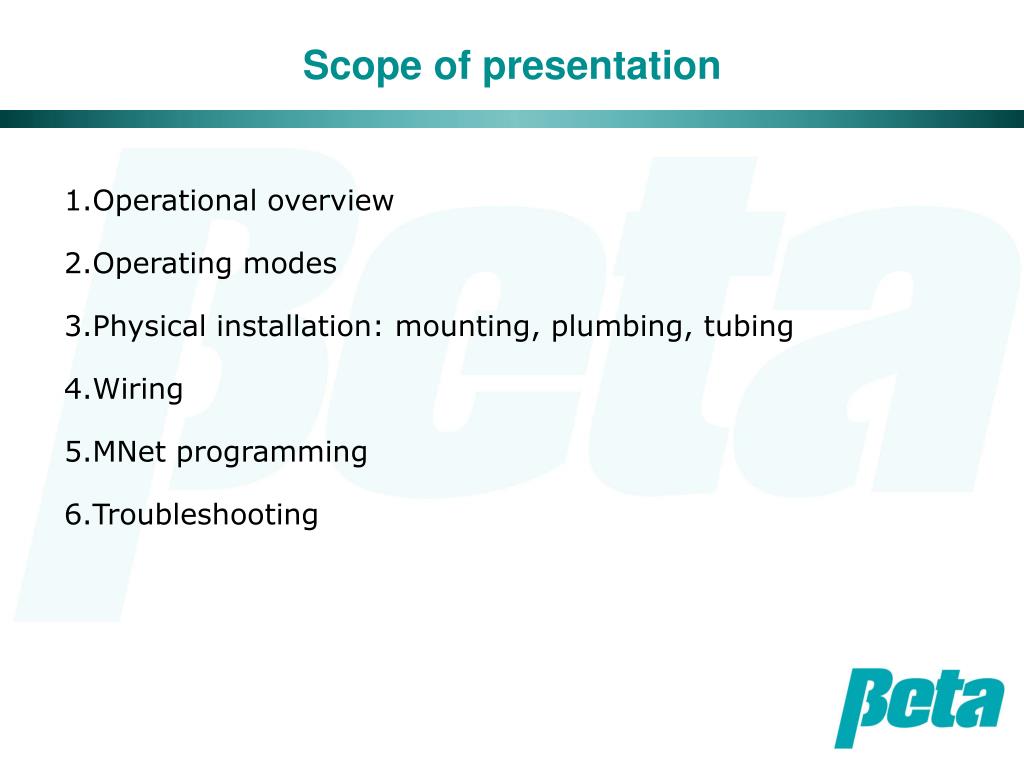 Scope of presentation

1.Operational overview

2.Operating modes

3.Physical installation: mounting, plumbing, tubing

4.Wiring

5.MNet programming

6.Troubleshooting

βeta